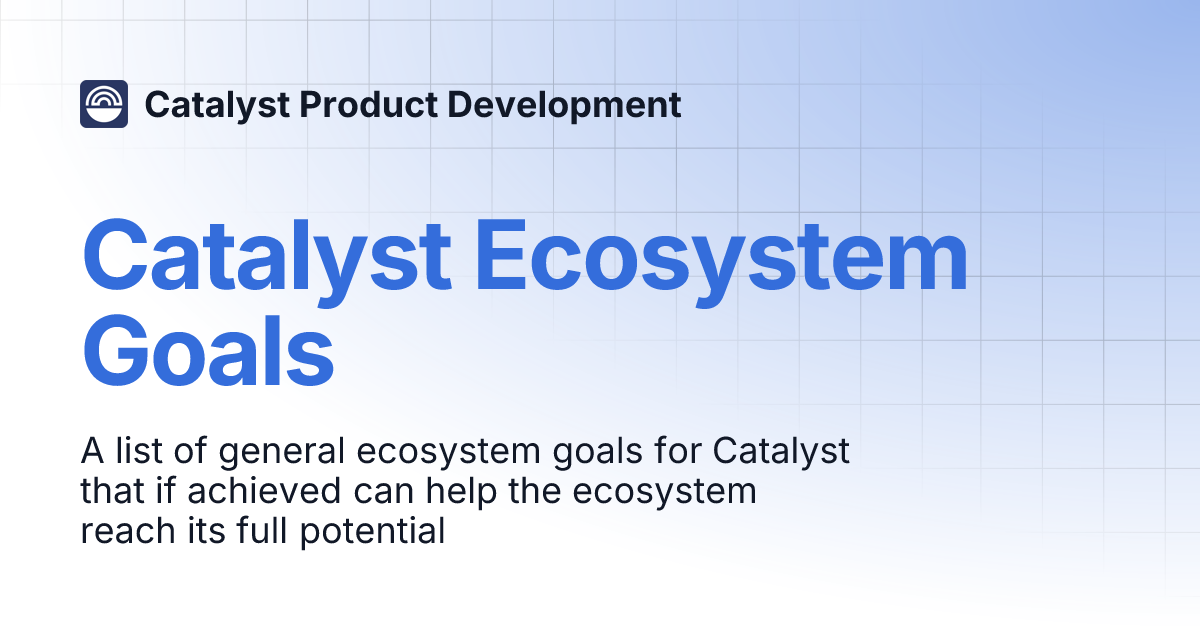 Catalyst Product Development

Catalyst Ecosystem Goals

A list of general ecosystem goals for Catalyst that if achieved can help the ecosystem reach its full potential